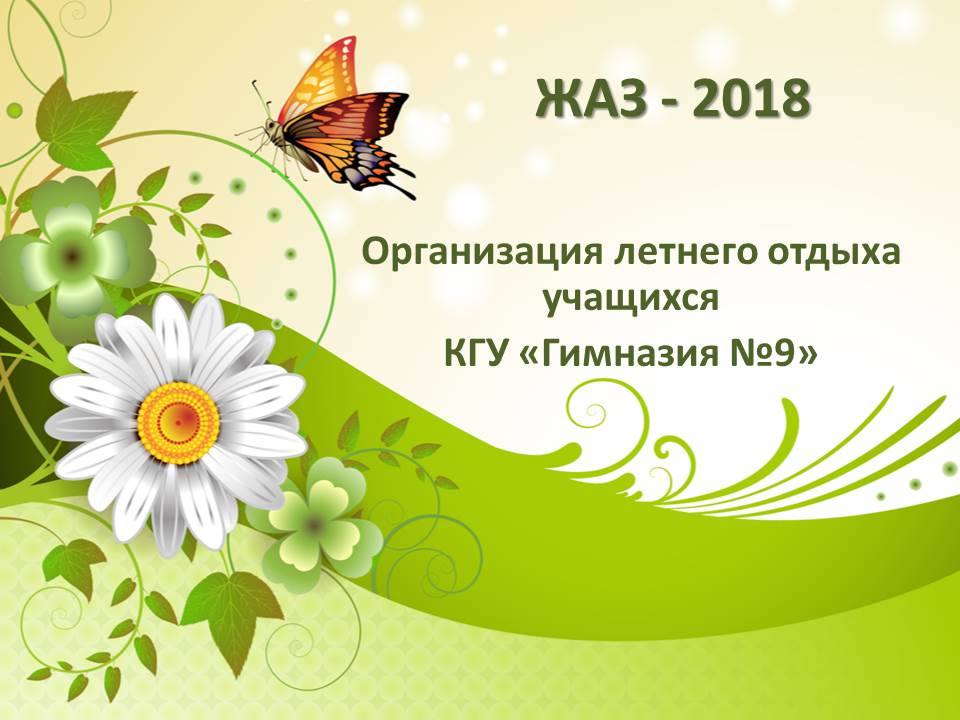 ЖАЗ - 2018

Организация летнего отдыха учащихся

КГУ «Гимназия №9»